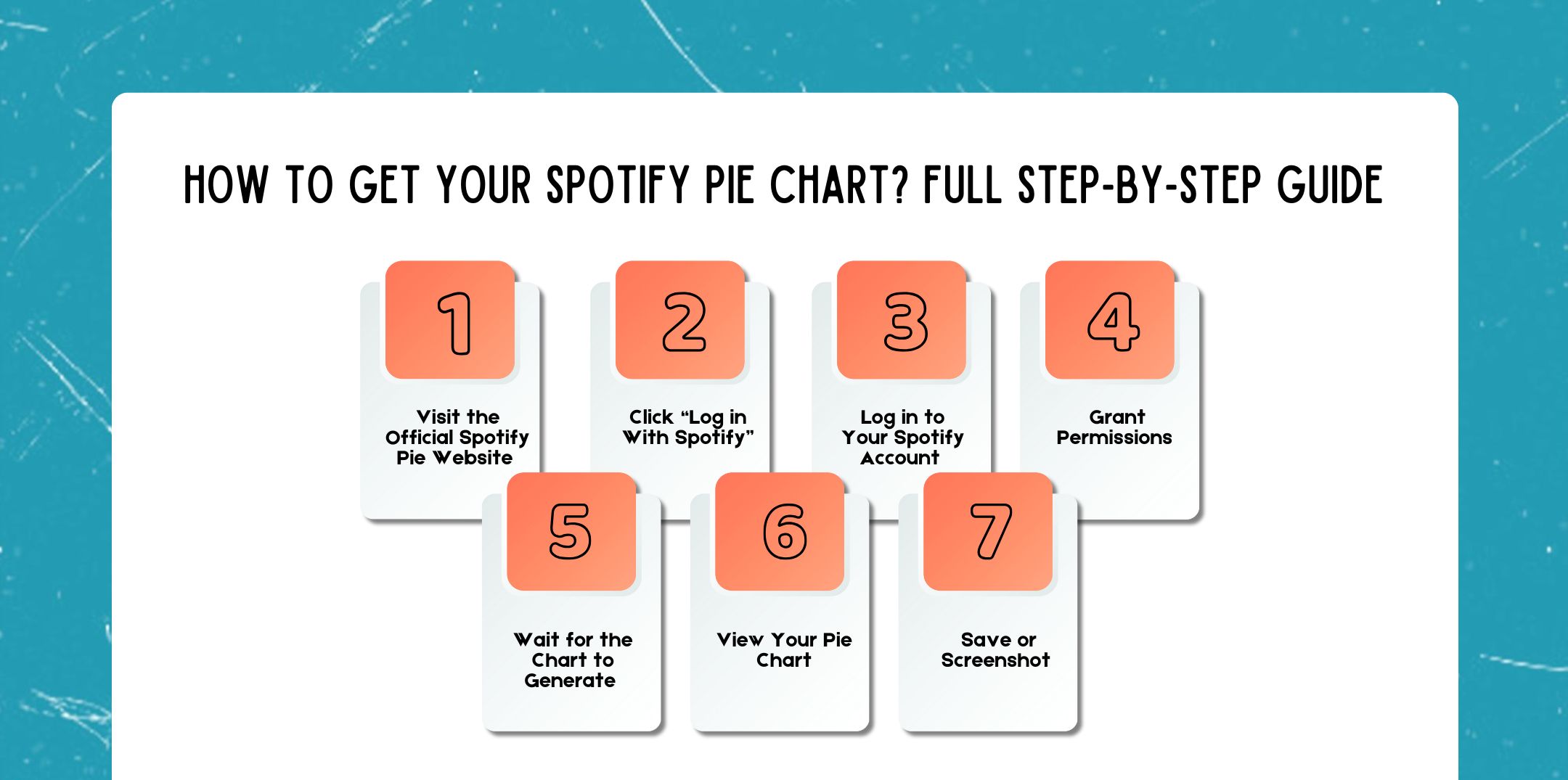 HOW TO GET YOUR SPOTIFY PIE CHART? FULL STEP-BY-STEP GUIDE

1
Visit the Official Spotify Pie Website

2
Click “Log in With Spotify”

3
Log in to Your Spotify Account

4
Grant Permissions

5
Wait for the Chart to Generate

6
View Your Pie Chart

7
Save or Screenshot